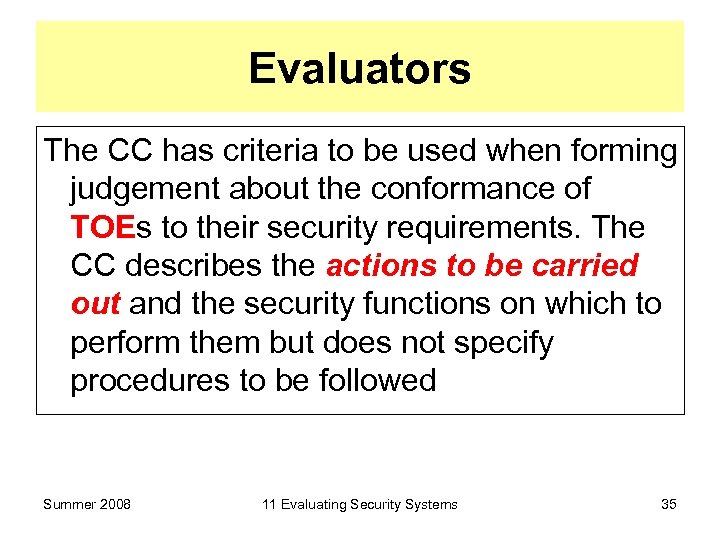 Evaluators

The CC has criteria to be used when forming judgement about the conformance of TOEs to their security requirements. The CC describes the actions to be carried out and the security functions on which to perform them but does not specify procedures to be followed

Summer 2008

11 Evaluating Security Systems

35